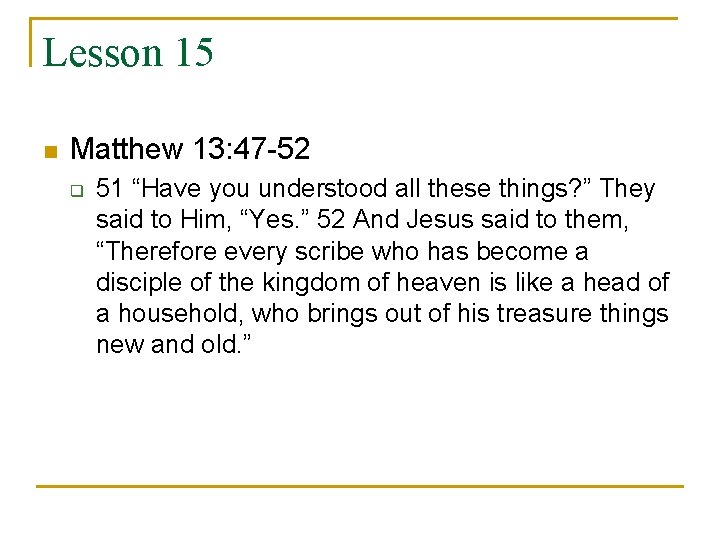 Lesson 15

Matthew 13:47-52

51 “Have you understood all these things?” They said to Him, “Yes.” 52 And Jesus said to them, “Therefore every scribe who has become a disciple of the kingdom of heaven is like a head of a household, who brings out of his treasure things new and old.”